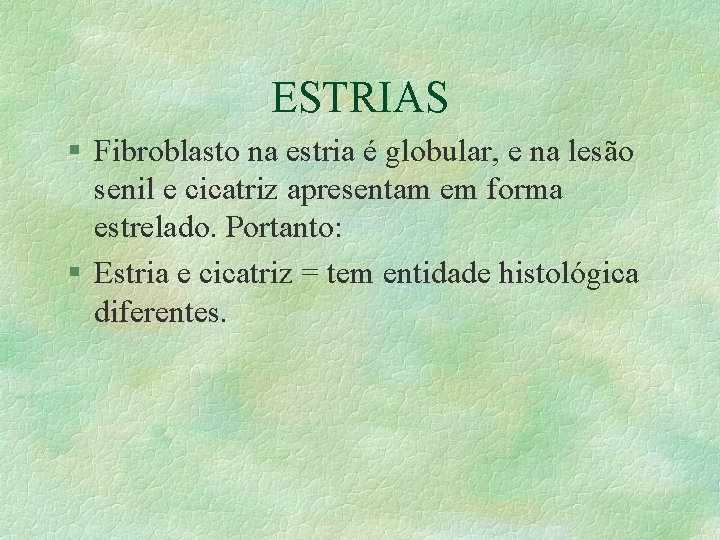 ESTRIAS

§ Fibroblasto na estria é globular, e na lesão senil e cicatriz apresentam em forma estrelado. Portanto:

§ Estria e cicatriz = tem entidade histológica diferentes.